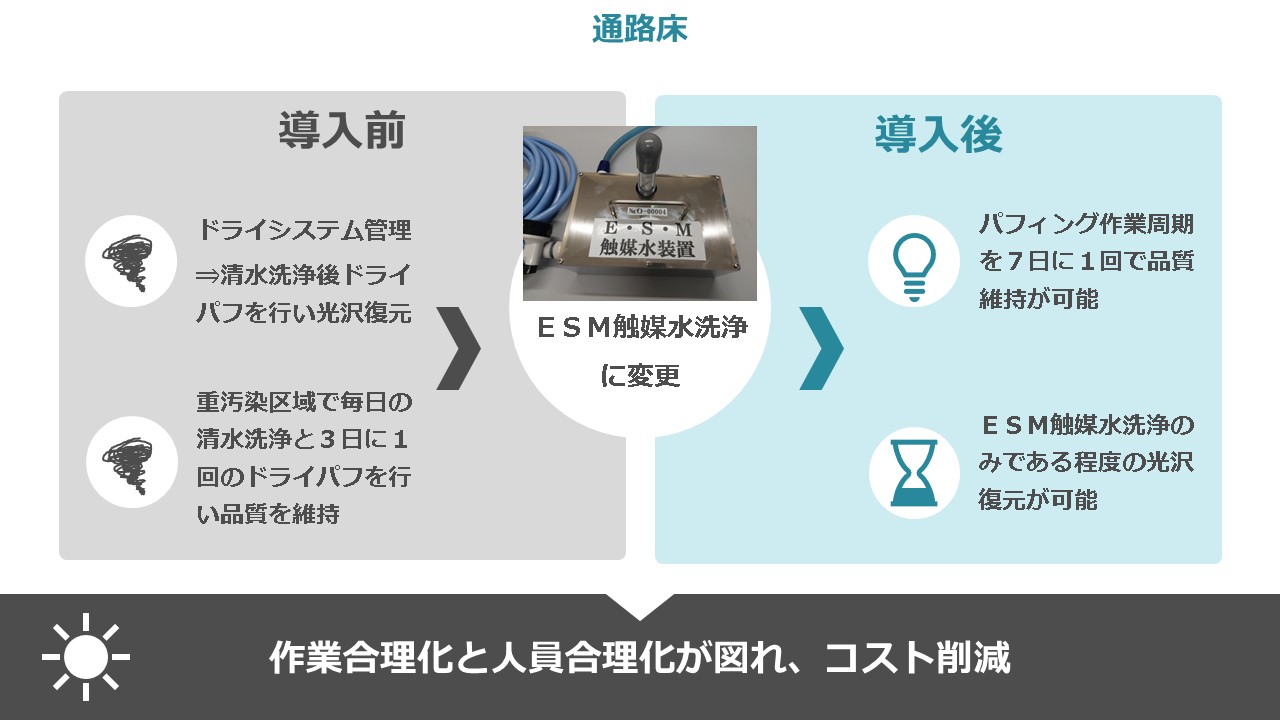 通路床

導入前

ドライシステム管理
⇒清水洗浄後ドライパフを行い光沢復元

重汚染区域で毎日の清水洗浄と３日に１回のドライパフを行い品質を維持

№O-00004
E・S・M
触媒水装置

ＥＳＭ触媒水洗浄に変更

導入後

パフィング作業周期を７日に１回で品質維持が可能

ＥＳＭ触媒水洗浄のみである程度の光沢復元が可能

作業合理化と人員合理化が図れ、コスト削減